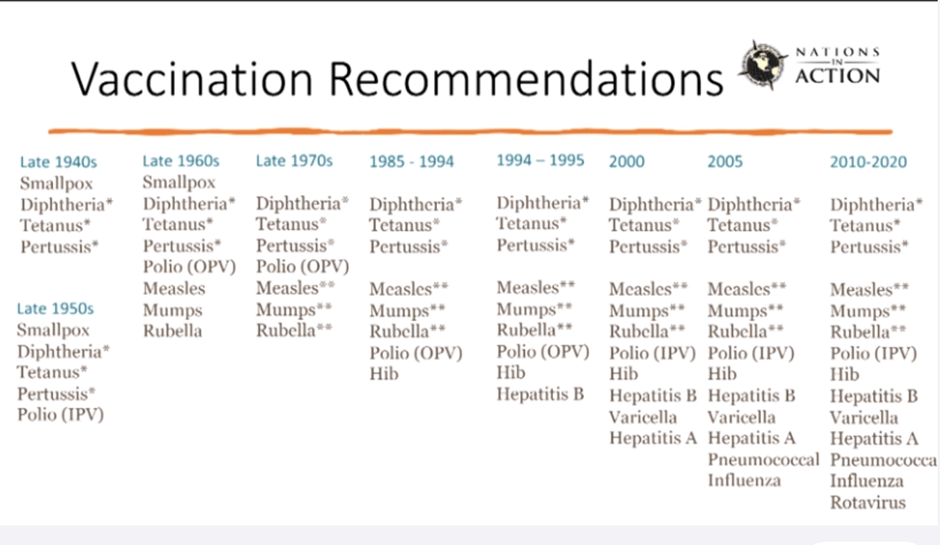 Vaccination Recommendations

NATIONS IN ACTION

Late 1940s
Smallpox
Diphtheria*
Tetanus*
Pertussis*

Late 1950s
Smallpox
Diphtheria*
Tetanus*
Pertussis*
Polio (IPV)

Late 1960s
Smallpox
Diphtheria*
Tetanus*
Pertussis*
Polio (OPV)
Measles
Mumps
Rubella

Late 1970s
Diphtheria*
Tetanus*
Pertussis*
Polio (OPV)
Measles**
Mumps**
Rubella**

1985 - 1994
Diphtheria*
Tetanus*
Pertussis*

Measles**
Mumps**
Rubella**
Polio (OPV)
Hib

1994 – 1995
Diphtheria*
Tetanus*
Pertussis*

Measles**
Mumps**
Rubella**
Polio (OPV)
Hib
Hepatitis B

2000
Diphtheria*
Tetanus*
Pertussis*

Measles**
Mumps**
Rubella**
Polio (IPV)
Hib
Hepatitis B
Varicella
Hepatitis A

2005
Diphtheria*
Tetanus*
Pertussis*

Measles**
Mumps**
Rubella**
Polio (IPV)
Hib
Hepatitis B
Varicella
Hepatitis A
Pneumococcal
Influenza

2010-2020
Diphtheria*
Tetanus*
Pertussis*

Measles**
Mumps**
Rubella**
Polio (IPV)
Hib
Hepatitis B
Varicella
Hepatitis A
Pneumococca
Influenza
Rotavirus